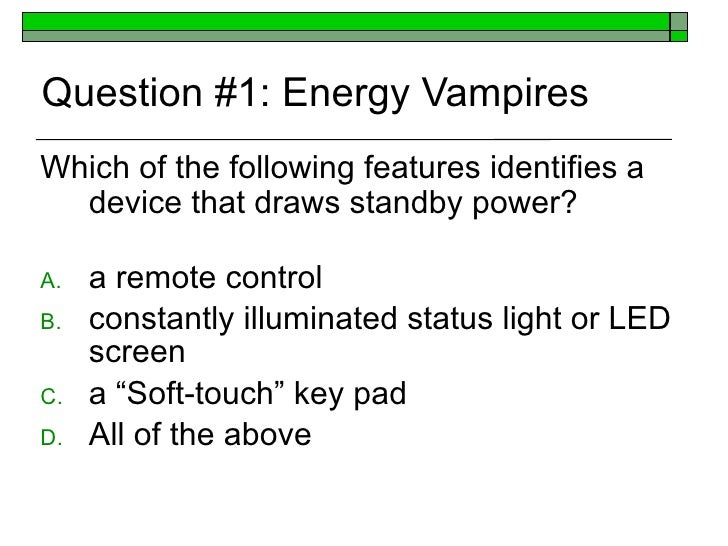 Question #1: Energy Vampires

Which of the following features identifies a device that draws standby power?

A. a remote control
B. constantly illuminated status light or LED screen
C. a “Soft-touch” key pad
D. All of the above